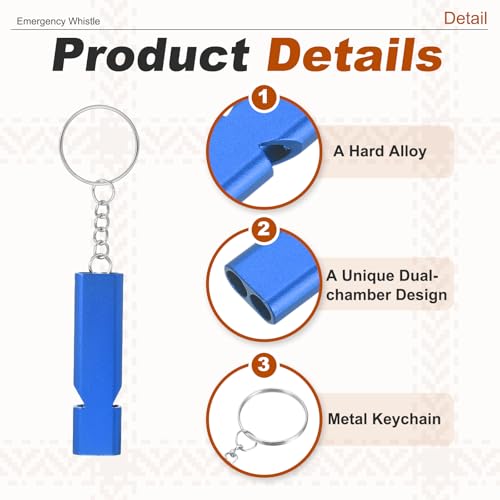 Emergency Whistle

Detail

Product Details

1

A Hard Alloy

2

A Unique Dual-chamber Design

3

Metal Keychain